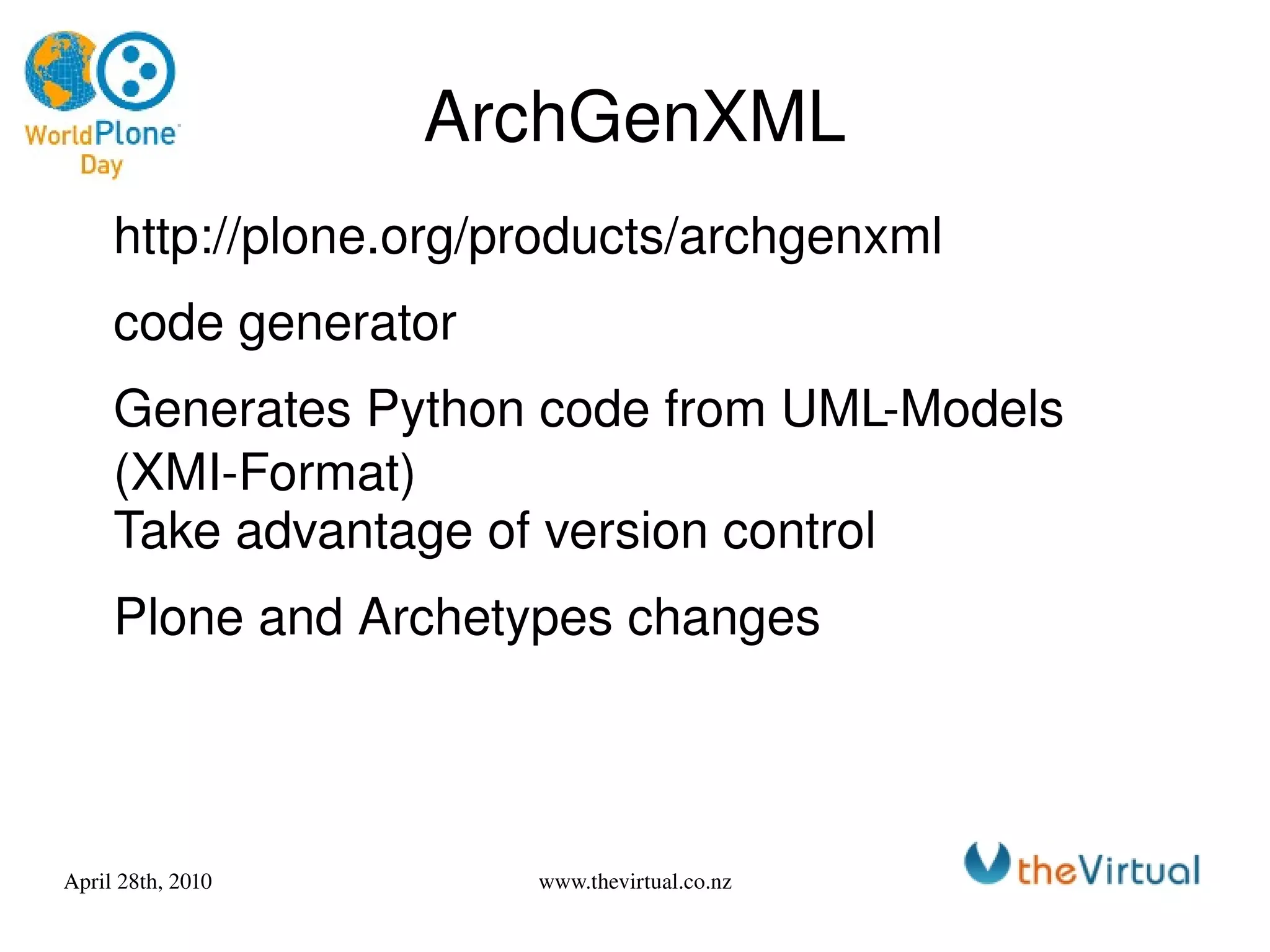 World Plone Day

ArchGenXML

http://plone.org/products/archgenxml

code generator

Generates Python code from UML-Models (XMI-Format)
Take advantage of version control

Plone and Archetypes changes

April 28th, 2010

www.thevirtual.co.nz

theVirtual